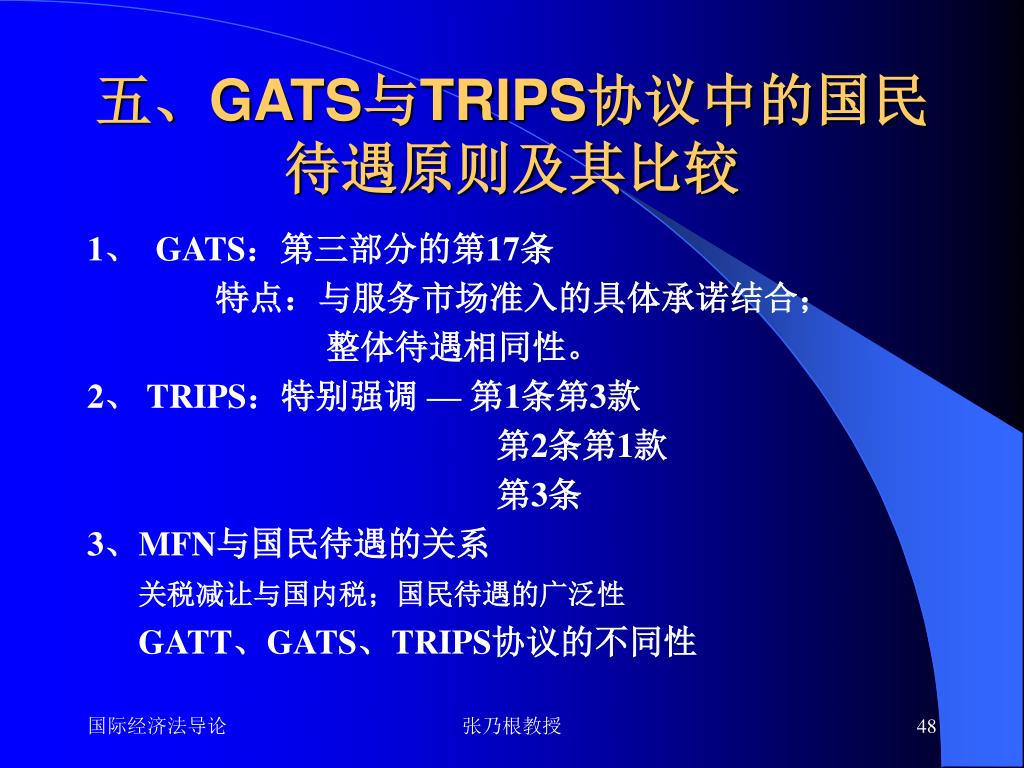 五、GATS与TRIPS协议中的国民待遇原则及其比较

1、 GATS：第三部分的第17条
特点：与服务市场准入的具体承诺结合；
整体待遇相同性。
2、 TRIPS：特别强调 — 第1条第3款
第2条第1款
第3条
3、MFN与国民待遇的关系
关税减让与国内税；国民待遇的广泛性
GATT、GATS、TRIPS协议的不同性

国际经济法导论
张乃根教授
48